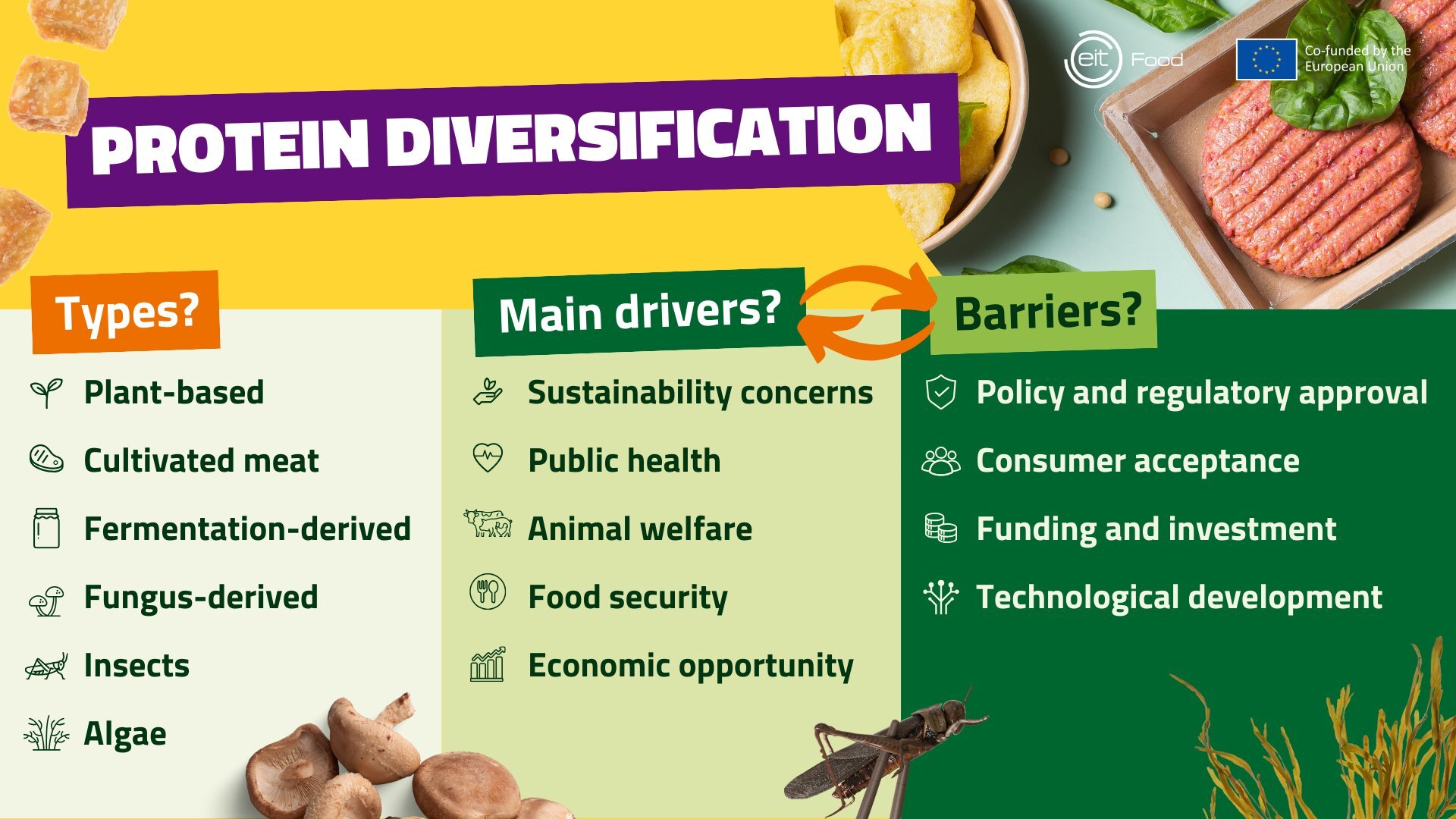 eit Food

Co-funded by the European Union

PROTEIN DIVERSIFICATION

Types?

Plant-based

Cultivated meat

Fermentation-derived

Fungus-derived

Insects

Algae

Main drivers?

Sustainability concerns

Public health

Animal welfare

Food security

Economic opportunity

Barriers?

Policy and regulatory approval

Consumer acceptance

Funding and investment

Technological development